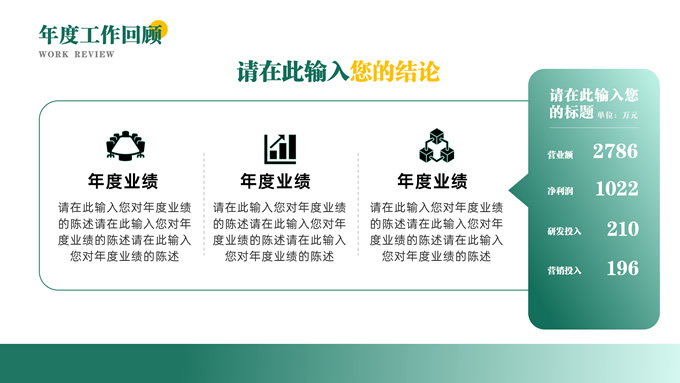 年度工作回顾
WORK REVIEW

请在此输入您的结论

年度业绩
请在此输入您对年度业绩的陈述请在此输入您对年度业绩的陈述请在此输入您对年度业绩的陈述

年度业绩
请在此输入您对年度业绩的陈述请在此输入您对年度业绩的陈述请在此输入您对年度业绩的陈述

年度业绩
请在此输入您对年度业绩的陈述请在此输入您对年度业绩的陈述请在此输入您对年度业绩的陈述

请在此输入您的标题 单位：万元

营业额 2786
净利润 1022
研发投入 210
营销投入 196